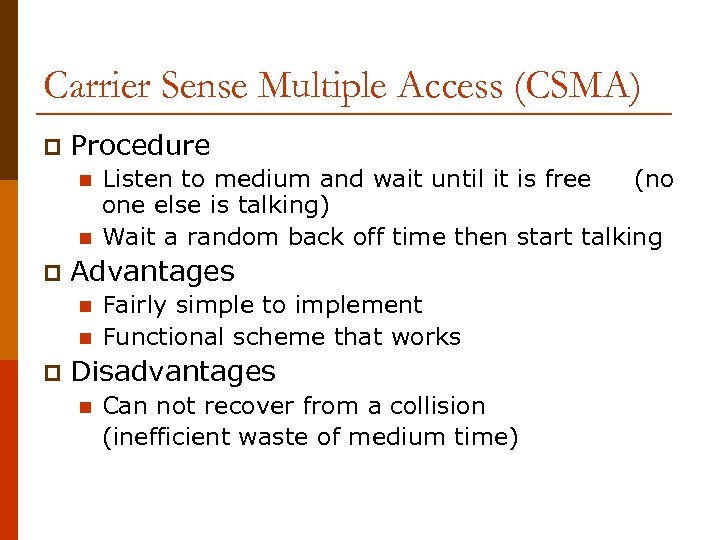 Carrier Sense Multiple Access (CSMA)

Procedure

Listen to medium and wait until it is free (no one else is talking)

Wait a random back off time then start talking

Advantages

Fairly simple to implement

Functional scheme that works

Disadvantages

Can not recover from a collision (inefficient waste of medium time)